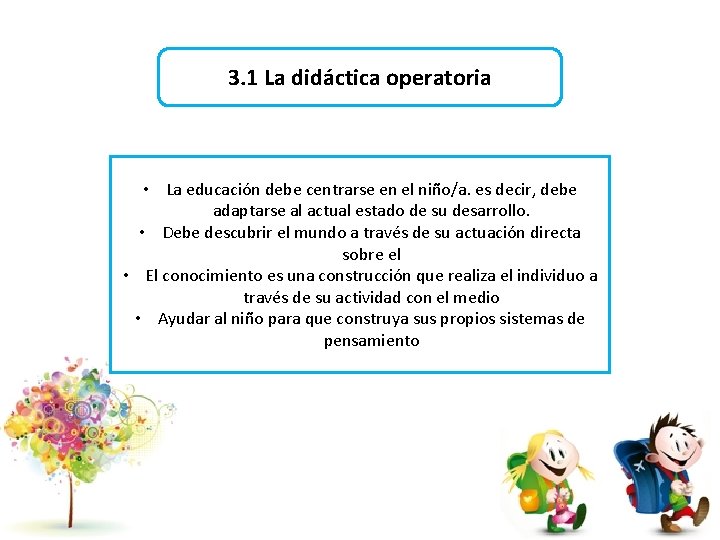 3.1 La didáctica operatoria

• La educación debe centrarse en el niño/a. es decir, debe adaptarse al actual estado de su desarrollo.
• Debe descubrir el mundo a través de su actuación directa sobre el
• El conocimiento es una construcción que realiza el individuo a través de su actividad con el medio
• Ayudar al niño para que construya sus propios sistemas de pensamiento